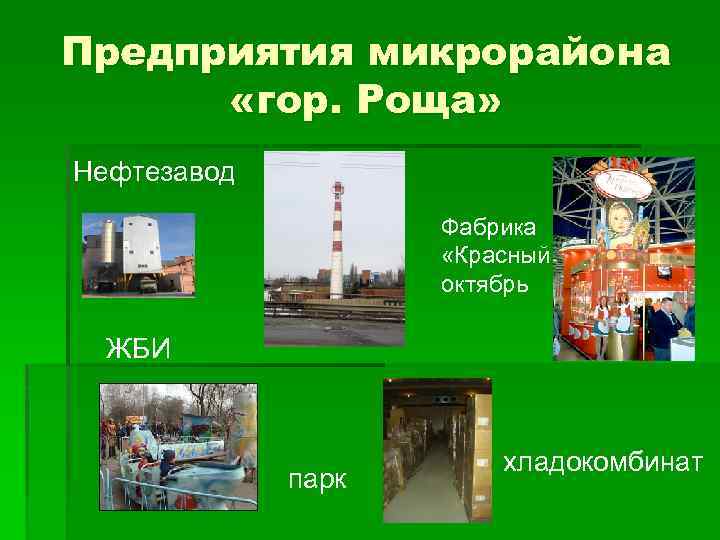 Предприятия микрорайона «гор. Роща»

Нефтезавод

Фабрика «Красный октябрь

ЖБИ

парк

хладокомбинат